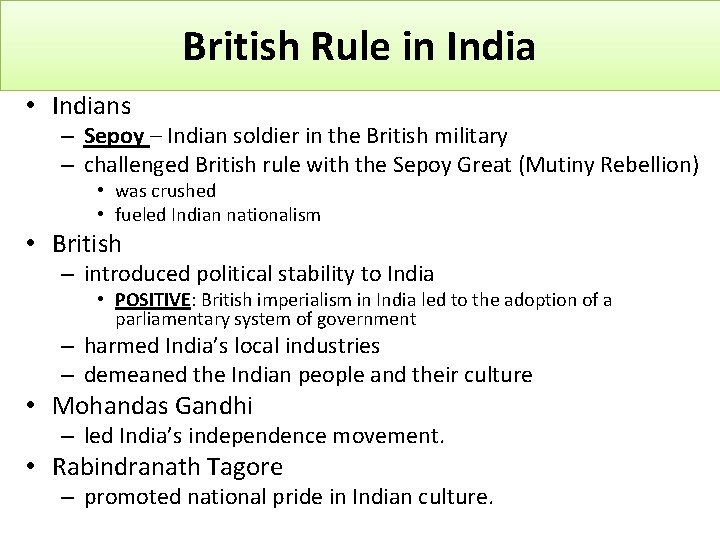 British Rule in India

• Indians
– Sepoy – Indian soldier in the British military
– challenged British rule with the Sepoy Great (Mutiny Rebellion)
• was crushed
• fueled Indian nationalism
• British
– introduced political stability to India
• POSITIVE: British imperialism in India led to the adoption of a parliamentary system of government
– harmed India's local industries
– demeaned the Indian people and their culture
• Mohandas Gandhi
– led India's independence movement.
• Rabindranath Tagore
– promoted national pride in Indian culture.